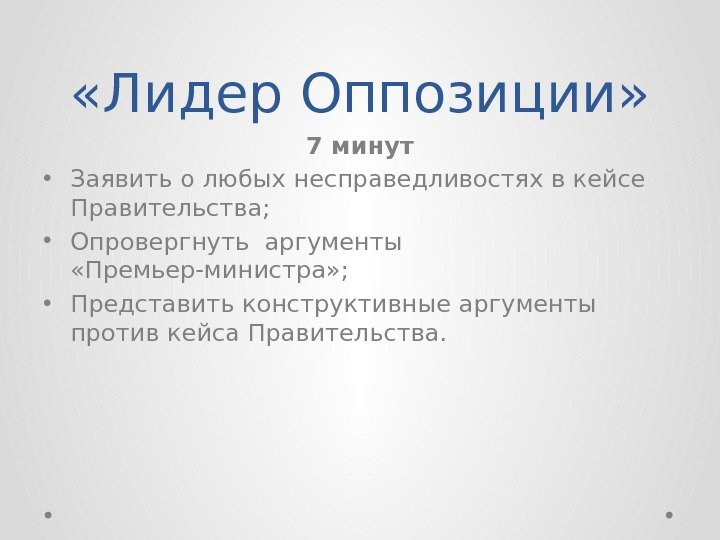 «Лидер Оппозиции»

7 минут

• Заявить о любых несправедливостях в кейсе Правительства;
• Опровергнуть аргументы «Премьер-министра»;
• Представить конструктивные аргументы против кейса Правительства.